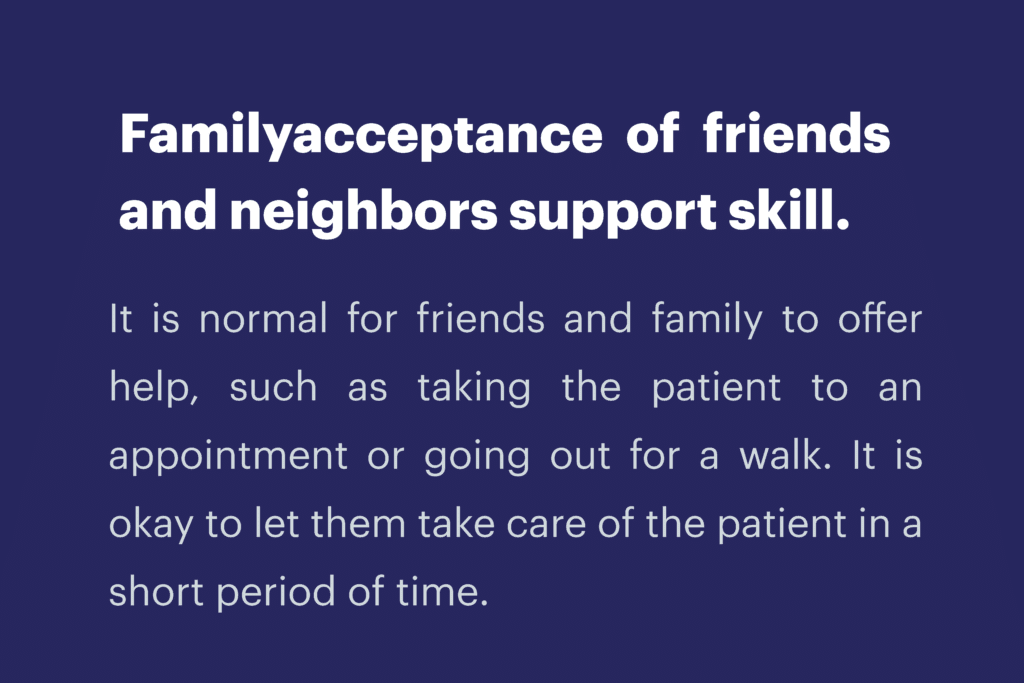 Familyacceptance of friends and neighbors support skill.

It is normal for friends and family to offer help, such as taking the patient to an appointment or going out for a walk. It is okay to let them take care of the patient in a short period of time.